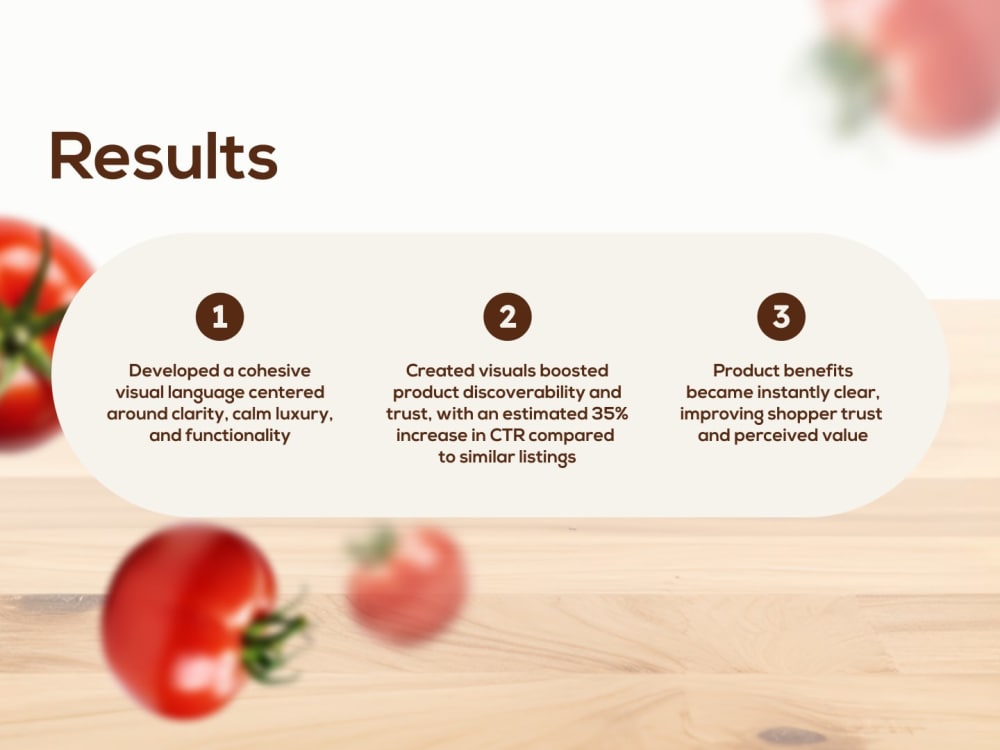 Results

1

Developed a cohesive visual language centered around clarity, calm luxury, and functionality

2

Created visuals boosted product discoverability and trust, with an estimated 35% increase in CTR compared to similar listings

3

Product benefits became instantly clear, improving shopper trust and perceived value